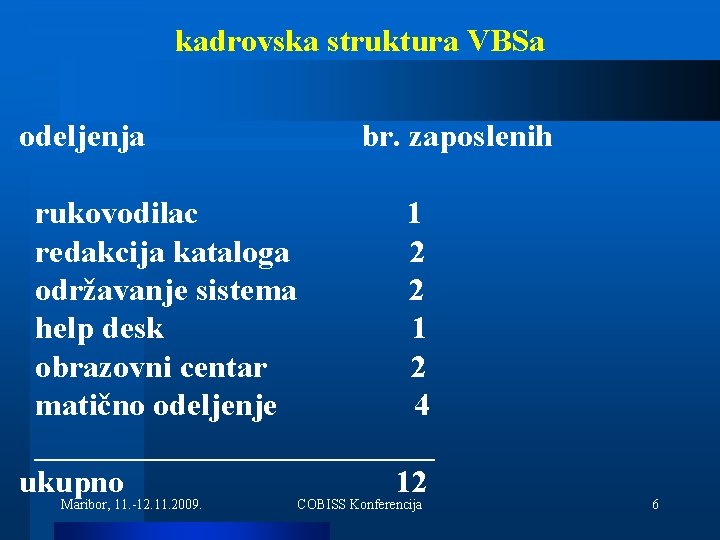 kadrovska struktura VBSa

| odeljenja | br. zaposlenih |
|---|---|
| rukovodilac | 1 |
| redakcija kataloga | 2 |
| održavanje sistema | 2 |
| help desk | 1 |
| obrazovni centar | 2 |
| matično odeljenje | 4 |
| ukupno | 12 |

Maribor, 11.-12.11.2009. COBISS Konferencija 6